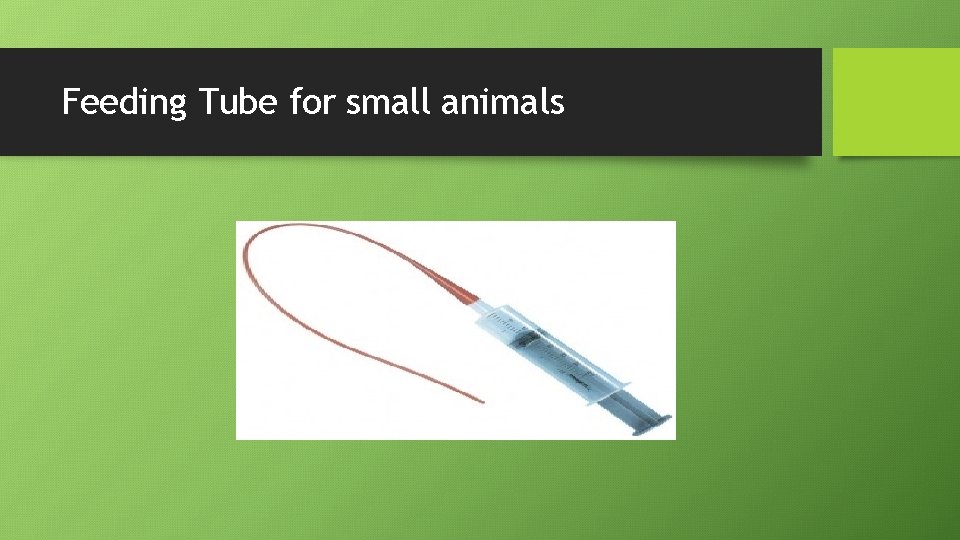 Feeding Tube for small animals